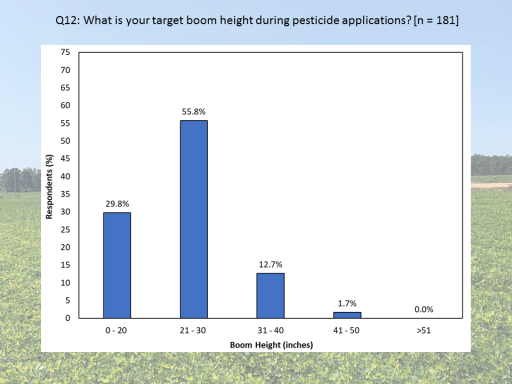 Q12: What is your target boom height during pesticide applications? [n = 181]

75
70
65
60
55
50
45
40
35
30
25
20
15
10
5
0

Respondents (%)

29.8%
55.8%
12.7%
1.7%
0.0%

0 - 20
21 - 30
31 - 40
41 - 50
>51

Boom Height (inches)